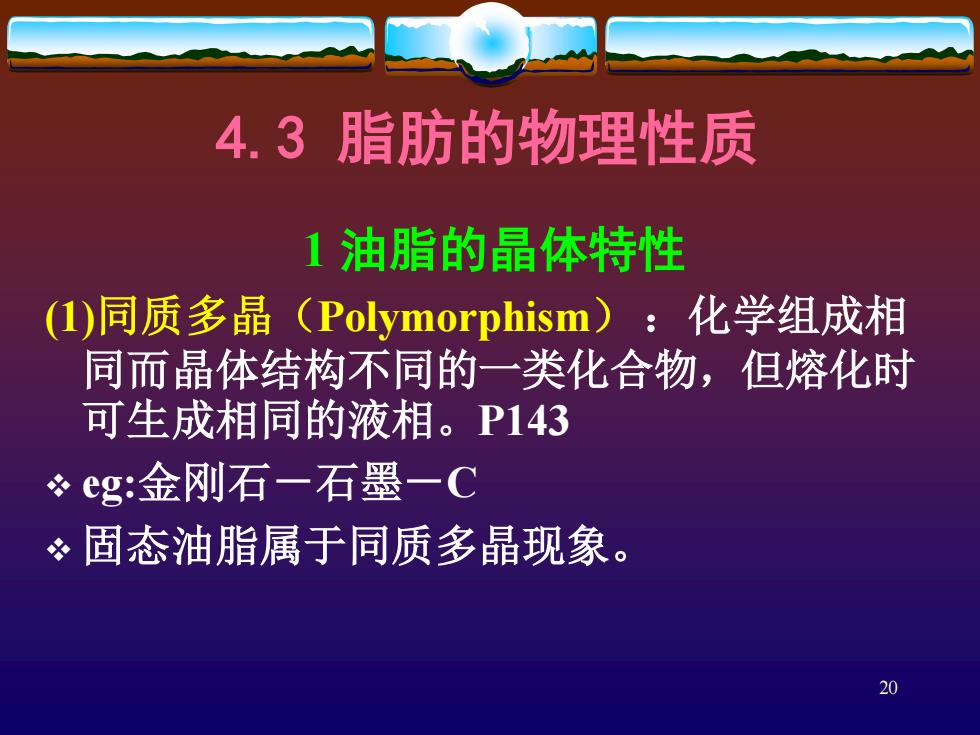 4.3 脂肪的物理性质

1 油脂的晶体特性

(1)同质多晶（Polymorphism）：化学组成相同而晶体结构不同的一类化合物，但熔化时可生成相同的液相。P143

❖ eg:金刚石－石墨－C

❖ 固态油脂属于同质多晶现象。

20